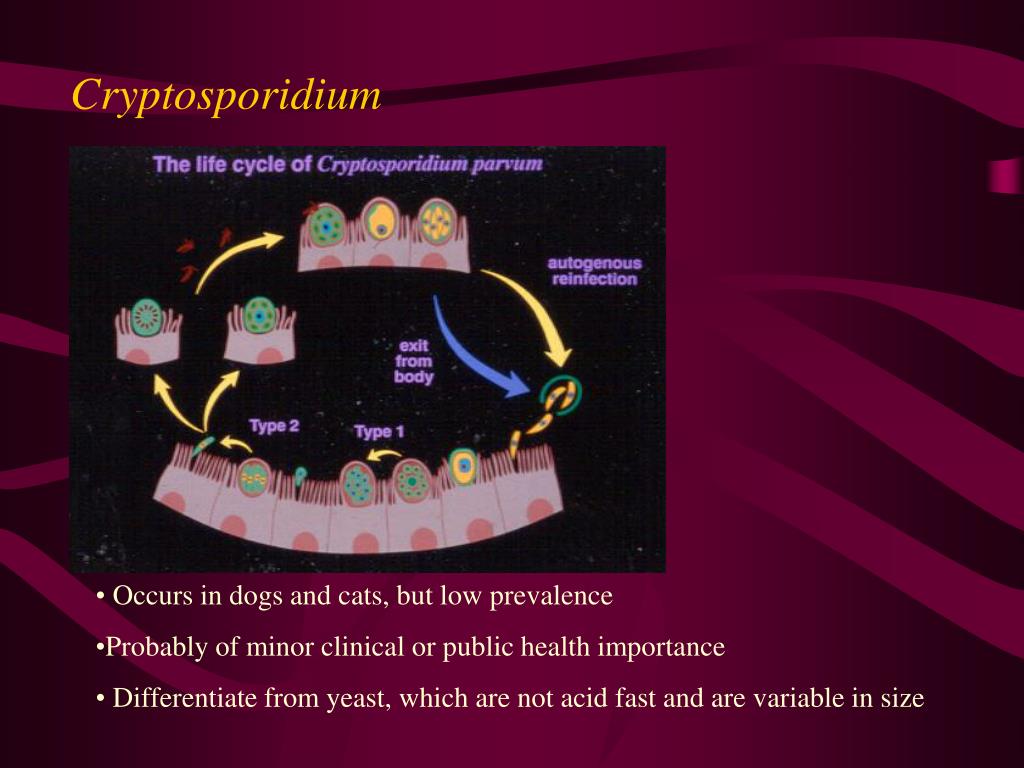 Cryptosporidium

The life cycle of Cryptosporidium parvum

autogenous reinfection

exit from body

Type 2

Type 1

• Occurs in dogs and cats, but low prevalence

•Probably of minor clinical or public health importance

• Differentiate from yeast, which are not acid fast and are variable in size